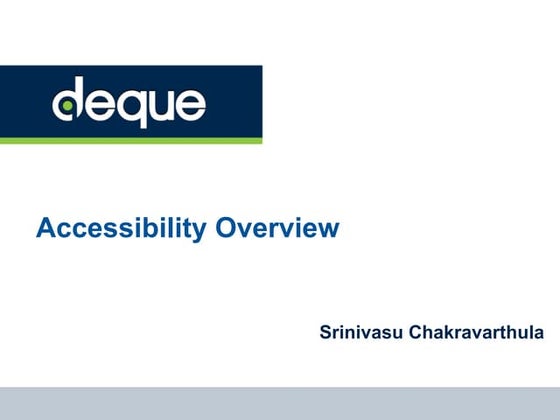 deque

Accessibility Overview

Srinivasu Chakravarthula